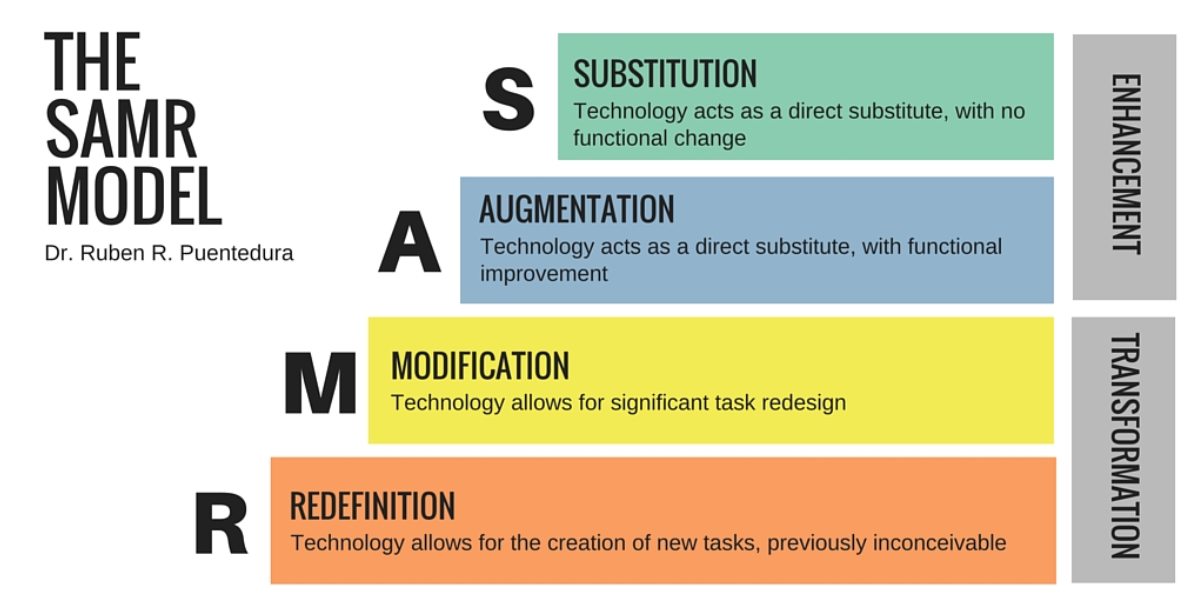 THE SAMR MODEL

Dr. Ruben R. Puentedura

S

SUBSTITUTION

Technology acts as a direct substitute, with no functional change

A

AUGMENTATION

Technology acts as a direct substitute, with functional improvement

M

MODIFICATION

Technology allows for significant task redesign

R

REDEFINITION

Technology allows for the creation of new tasks, previously inconceivable

ENHANCEMENT

TRANSFORMATION